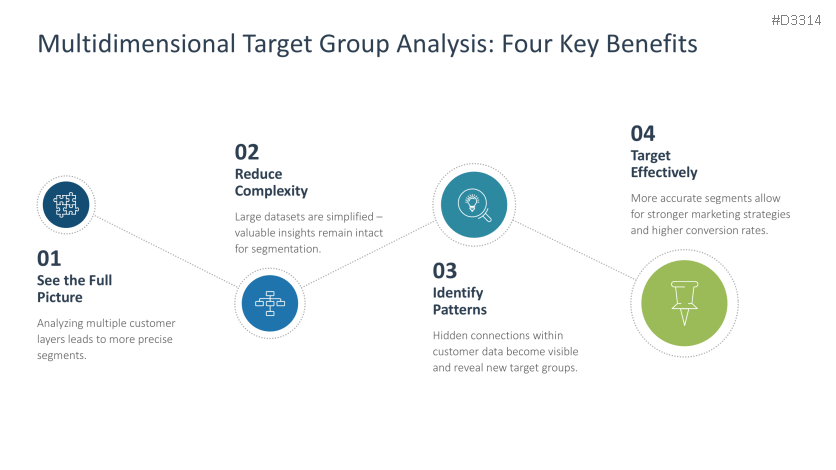 #D3314

Multidimensional Target Group Analysis: Four Key Benefits

01
See the Full Picture

Analyzing multiple customer layers leads to more precise segments.

02
Reduce Complexity

Large datasets are simplified – valuable insights remain intact for segmentation.

03
Identify Patterns

Hidden connections within customer data become visible and reveal new target groups.

04
Target Effectively

More accurate segments allow for stronger marketing strategies and higher conversion rates.